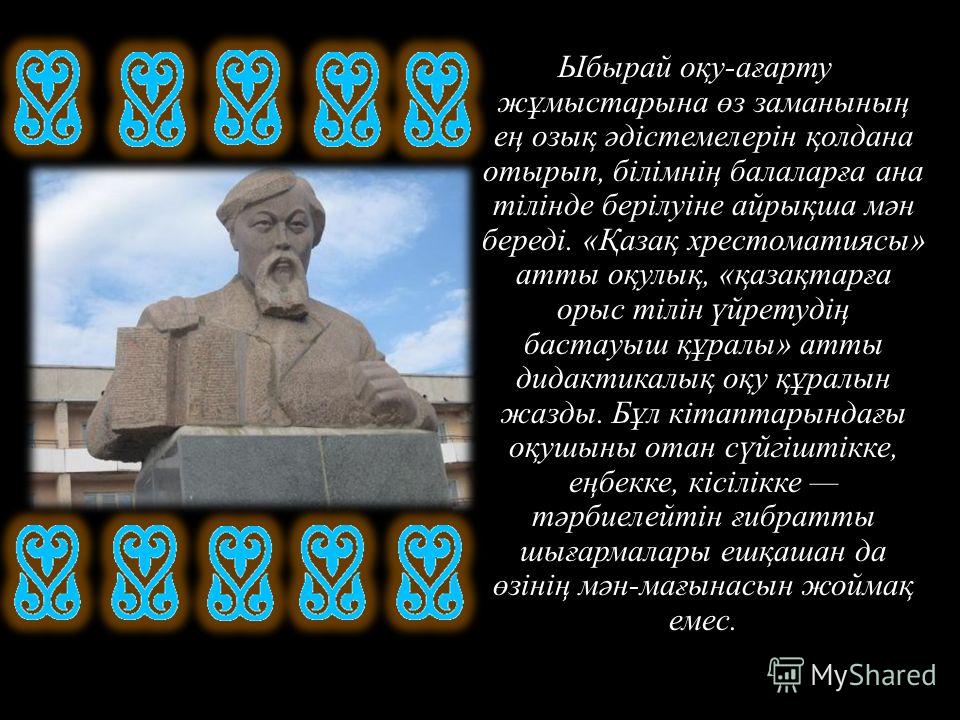 Ыбырай оқу-ағарту жұмыстарына өз заманының ең озық әдістемелерін қолдана отырып, білімнің балаларға ана тілінде берілуіне айрықша мән береді. «Қазақ хрестоматиясы» атты оқулық, «қазақтарға орыс тілін үйретудің бастауыш құралы» атты дидактикалық оқу құралын жазды. Бұл кітаптарындағы оқушыны отан сүйгіштікке, еңбекке, кісілікке — тәрбиелейтін ғибратты шығармалары ешқашан да өзінің мән-мағынасын жоймақ емес.

MyShared